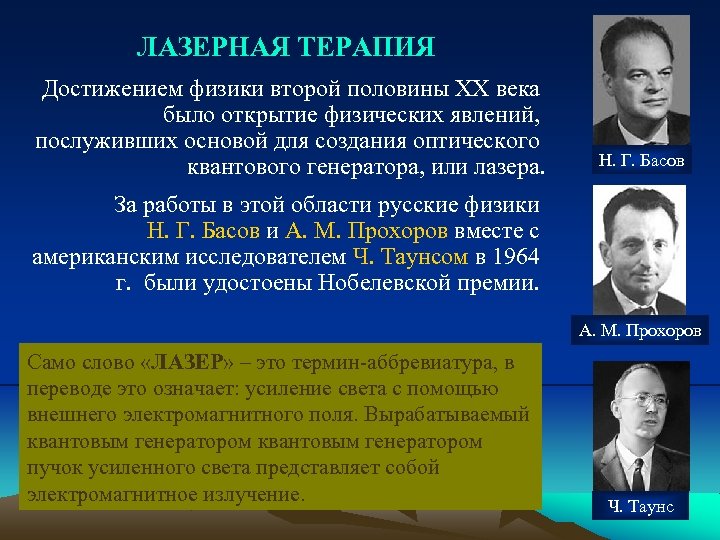 ЛАЗЕРНАЯ ТЕРАПИЯ

Достижением физики второй половины XX века было открытие физических явлений, послуживших основой для создания оптического квантового генератора, или лазера.

За работы в этой области русские физики Н. Г. Басов и А. М. Прохоров вместе с американским исследователем Ч. Таунсом в 1964 г. были удостоены Нобелевской премии.

Само слово «ЛАЗЕР» – это термин-аббревиатура, в переводе это означает: усиление света с помощью внешнего электромагнитного поля. Вырабатываемый квантовым генератором квантовым генератором пучок усиленного света представляет собой электромагнитное излучение.

Н. Г. Басов

А. М. Прохоров

Ч. Таунс